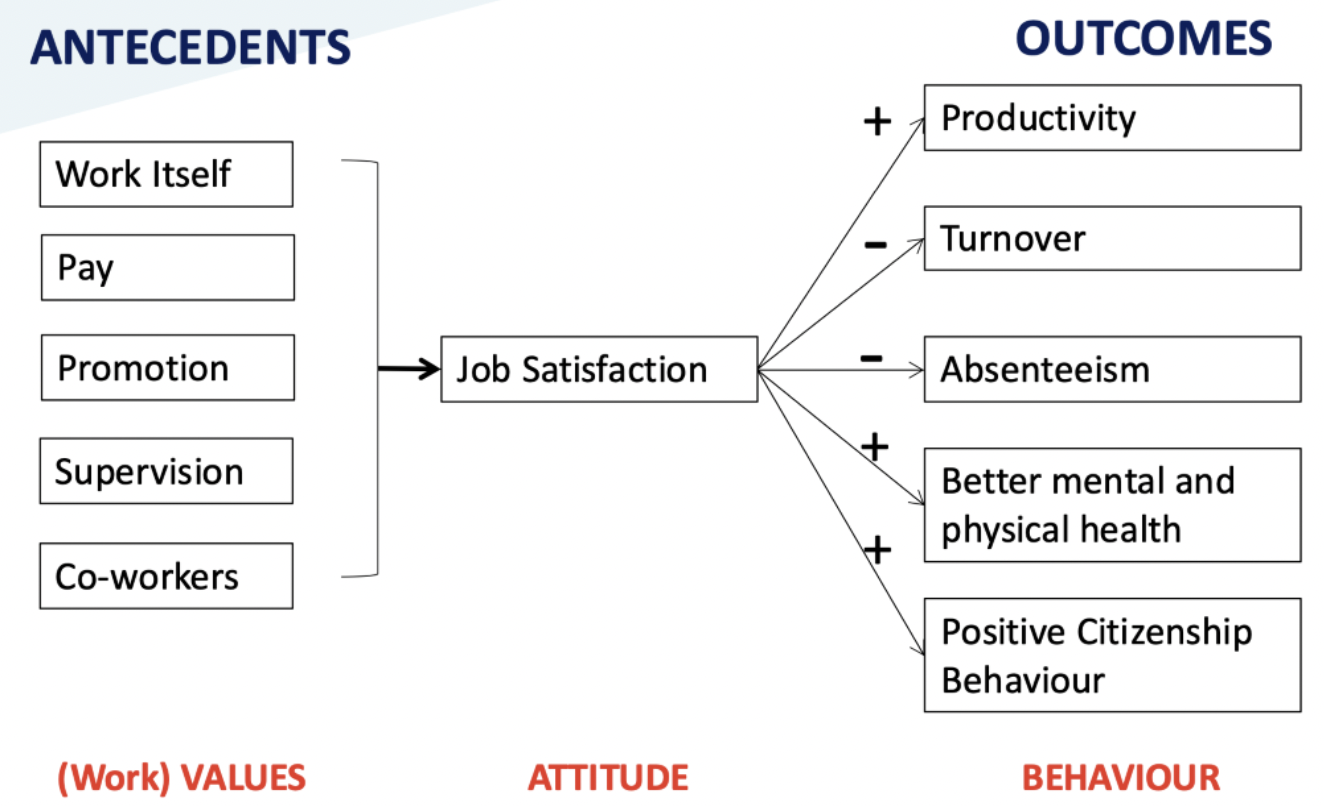 ANTECEDENTS

OUTCOMES

Work Itself

Pay

Promotion

Supervision

Co-workers

Job Satisfaction

+ Productivity

- Turnover

- Absenteeism

+ Better mental and physical health

+ Positive Citizenship Behaviour

(Work) VALUES

ATTITUDE

BEHAVIOUR